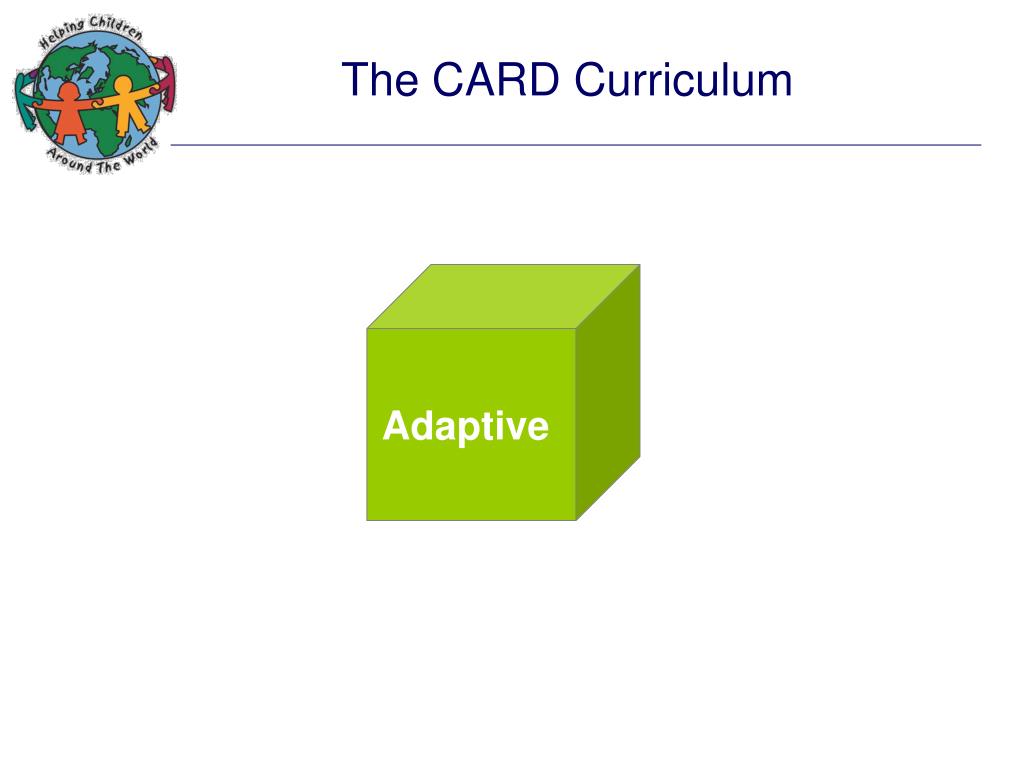 Helping Children Around The World

The CARD Curriculum

Adaptive